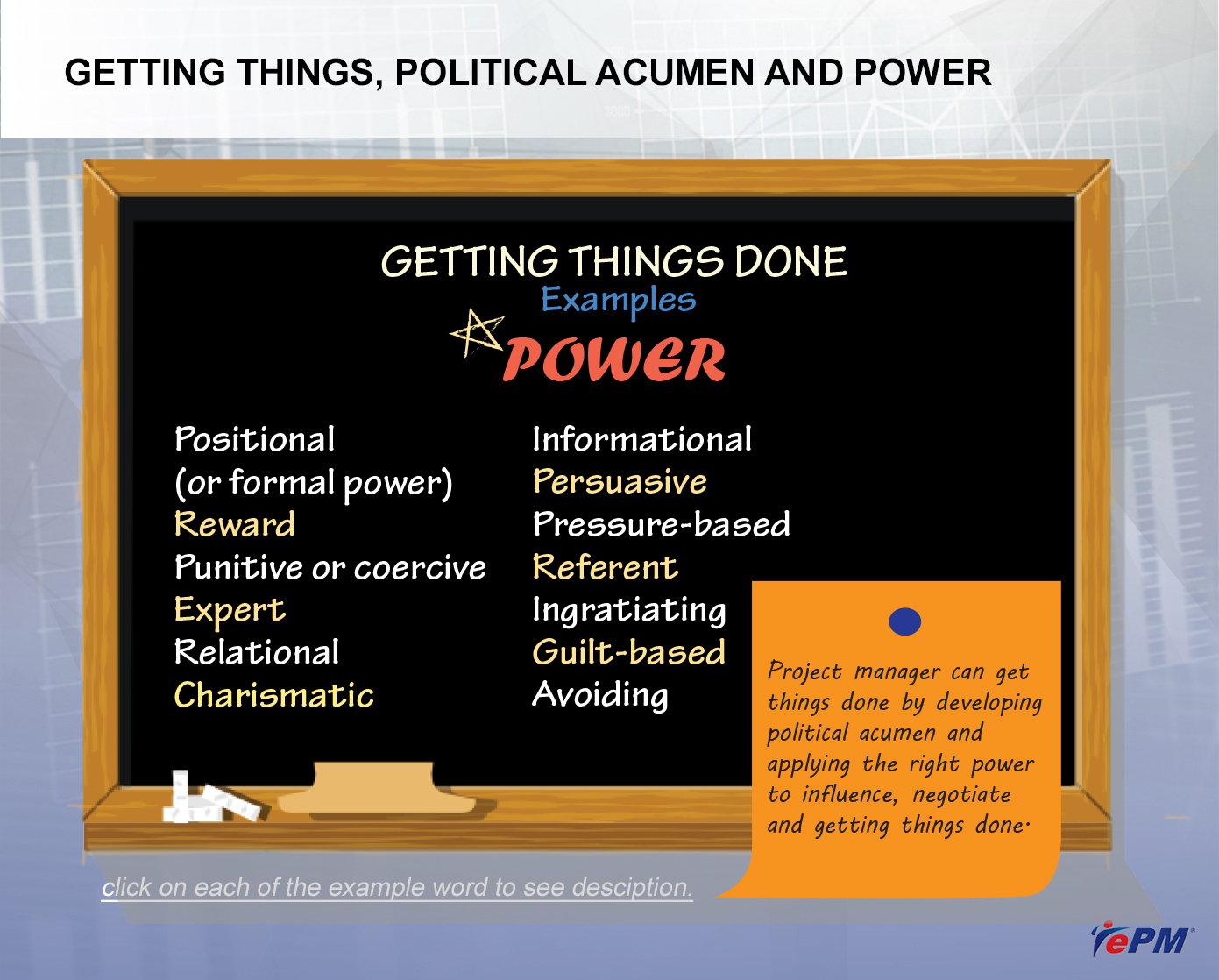 GETTING THINGS, POLITICAL ACUMEN AND POWER

GETTING THINGS DONE
Examples
POWER

Positional
(or formal power)
Reward
Punitive or coercive
Expert
Relational
Charismatic

Informational
Persuasive
Pressure-based
Referent
Ingratiating
Guilt-based
Avoiding

Project manager can get things done by developing political acumen and applying the right power to influence, negotiate and getting things done.

click on each of the example word to see desciption.

ePM